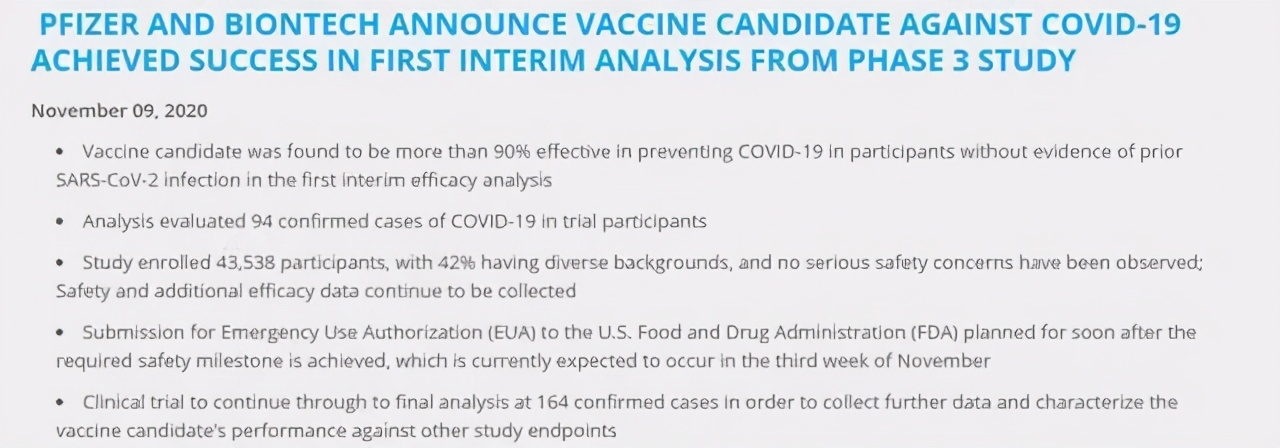 PFIZER AND BIONTECH ANNOUNCE VACCINE CANDIDATE AGAINST COVID-19 ACHIEVED SUCCESS IN FIRST INTERIM ANALYSIS FROM PHASE 3 STUDY

November 09, 2020

• Vaccine candidate was found to be more than 90% effective in preventing COVID-19 in participants without evidence of prior SARS-CoV-2 infection in the first interim efficacy analysis

• Analysis evaluated 94 confirmed cases of COVID-19 in trial participants

• Study enrolled 43,538 participants, with 42% having diverse backgrounds, and no serious safety concerns have been observed; Safety and additional efficacy data continue to be collected

• Submission for Emergency Use Authorization (EUA) to the U.S. Food and Drug Administration (FDA) planned for soon after the required safety milestone is achieved, which is currently expected to occur in the third week of November

• Clinical trial to continue through to final analysis at 164 confirmed cases in order to collect further data and characterize the vaccine candidate's performance against other study endpoints